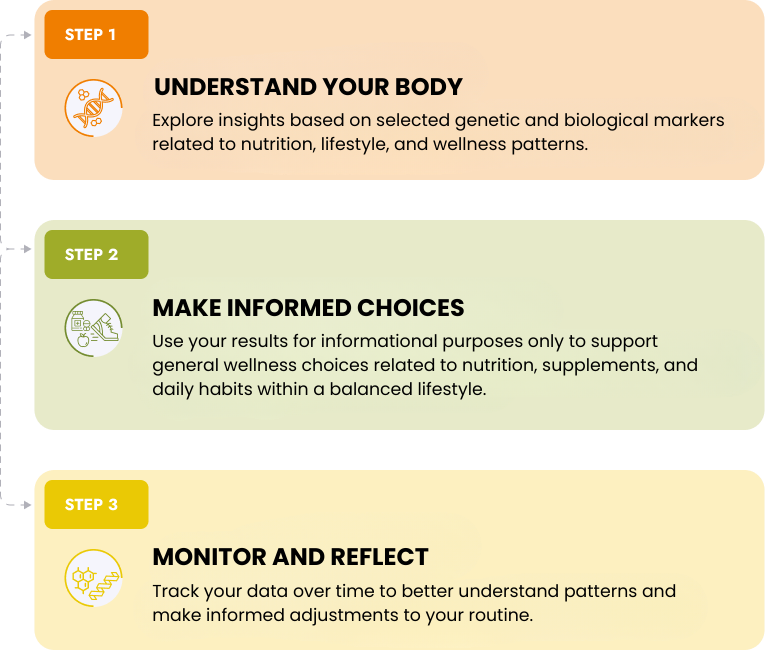 STEP 1

UNDERSTAND YOUR BODY

Explore insights based on selected genetic and biological markers related to nutrition, lifestyle, and wellness patterns.

STEP 2

MAKE INFORMED CHOICES

Use your results for informational purposes only to support general wellness choices related to nutrition, supplements, and daily habits within a balanced lifestyle.

STEP 3

MONITOR AND REFLECT

Track your data over time to better understand patterns and make informed adjustments to your routine.